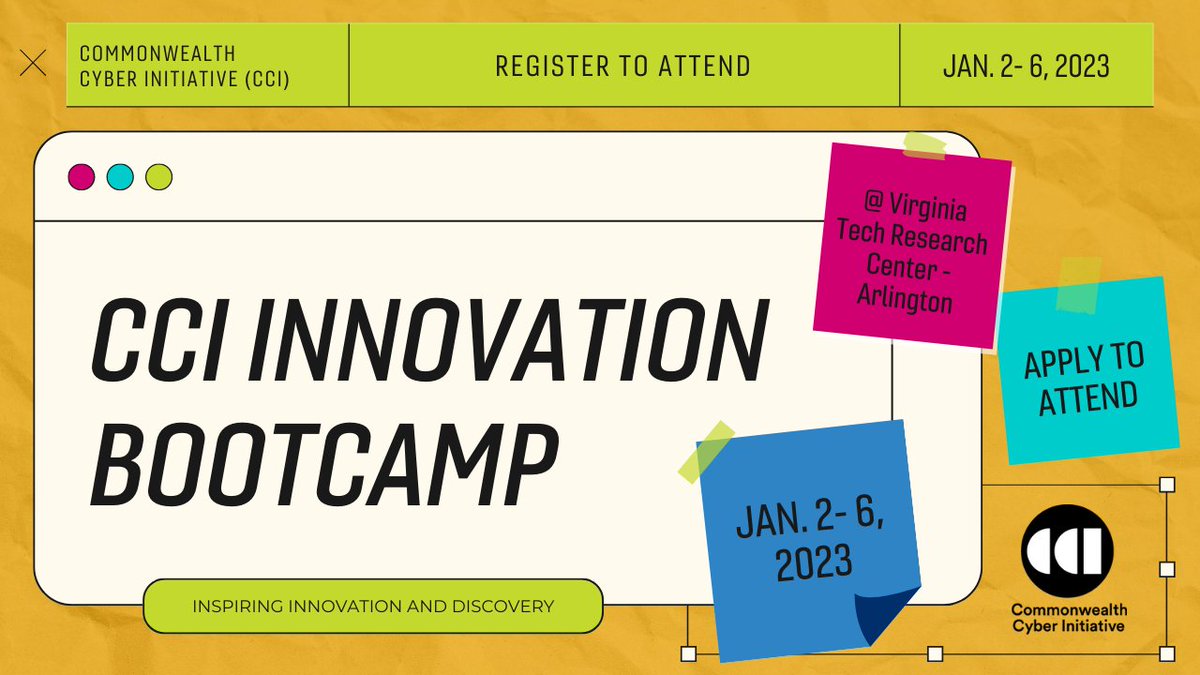 COMMONWEALTH CYBER INITIATIVE (CCI)

REGISTER TO ATTEND

JAN. 2- 6, 2023

CCI INNOVATION BOOTCAMP

@ Virginia Tech Research Center - Arlington

APPLY TO ATTEND

JAN. 2- 6, 2023

INSPIRING INNOVATION AND DISCOVERY

CCI
Commonwealth Cyber Initiative